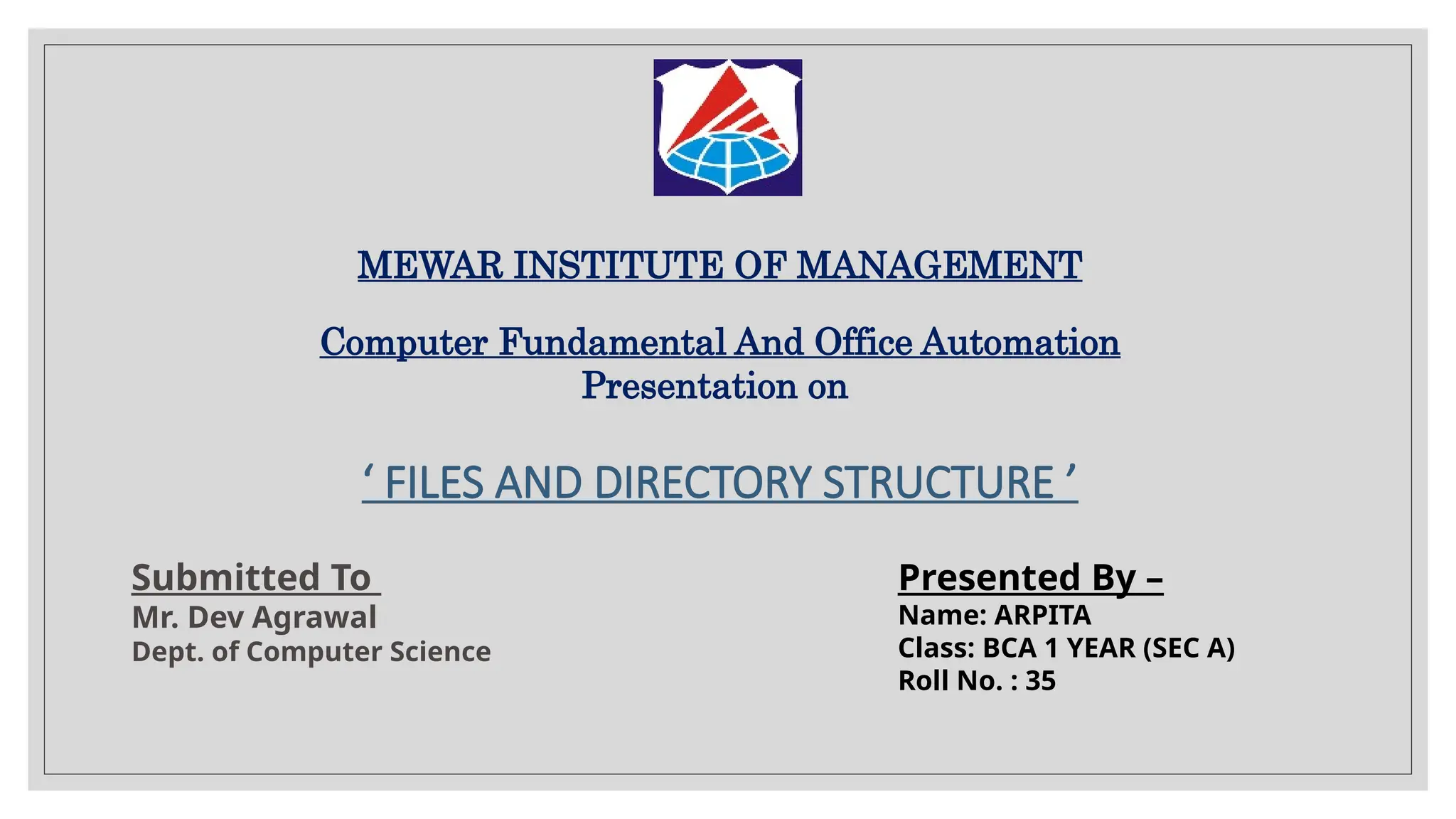 MEWAR INSTITUTE OF MANAGEMENT

Computer Fundamental And Office Automation
Presentation on

‘ FILES AND DIRECTORY STRUCTURE ’

Submitted To
Mr. Dev Agrawal
Dept. of Computer Science

Presented By –
Name: ARPITA
Class: BCA 1 YEAR (SEC A)
Roll No. : 35